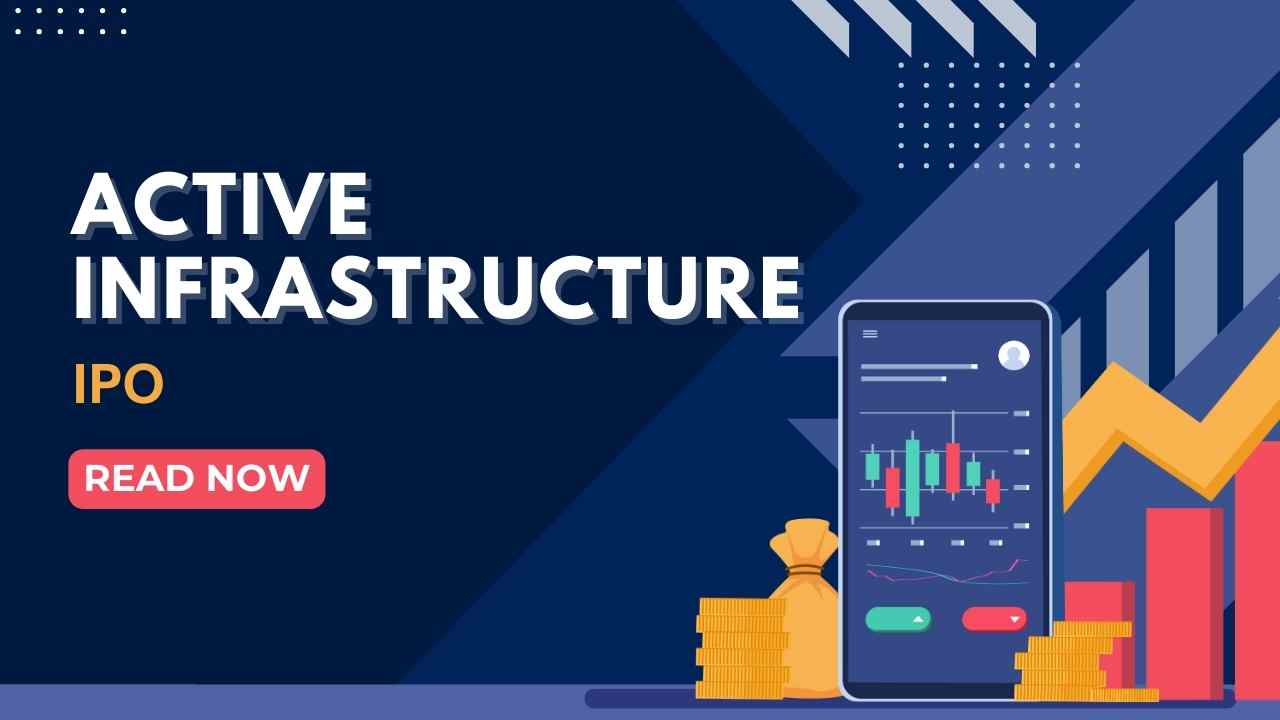 ACTIVE INFRASTRUCTURE

IPO

READ NOW